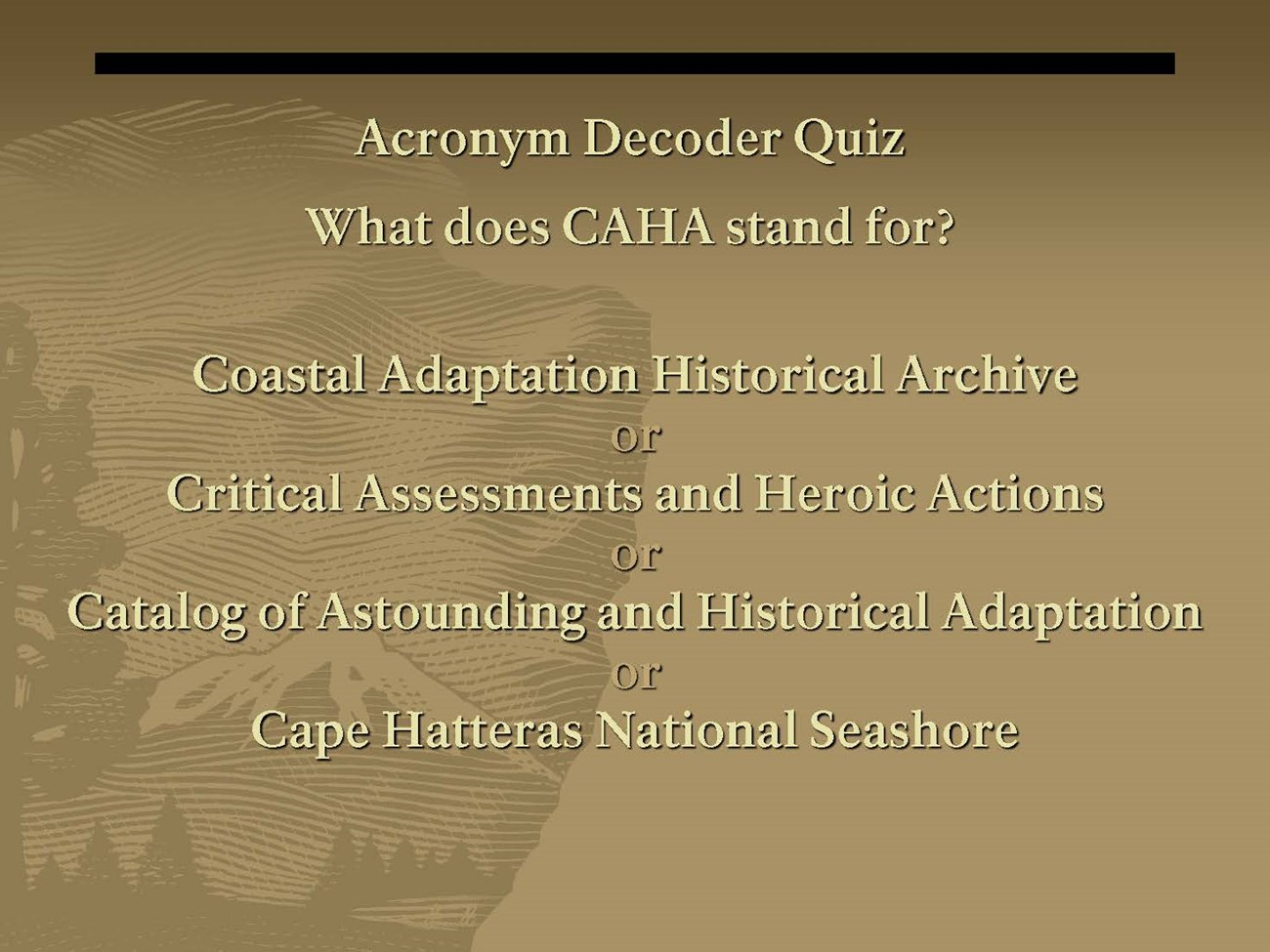 Acronym Decoder Quiz

What does CAHA stand for?

Coastal Adaptation Historical Archive
or
Critical Assessments and Heroic Actions
or
Catalog of Astounding and Historical Adaptation
or
Cape Hatteras National Seashore